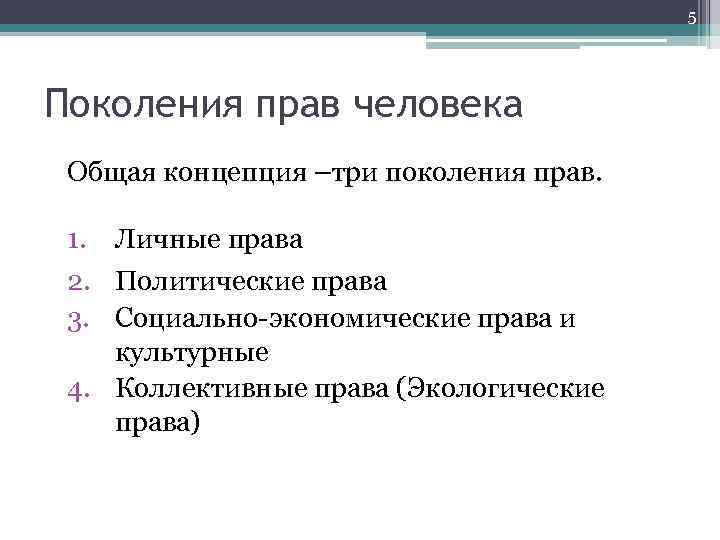 5

Поколения прав человека

Общая концепция –три поколения прав.

1. Личные права
2. Политические права
3. Социально-экономические права и культурные
4. Коллективные права (Экологические права)